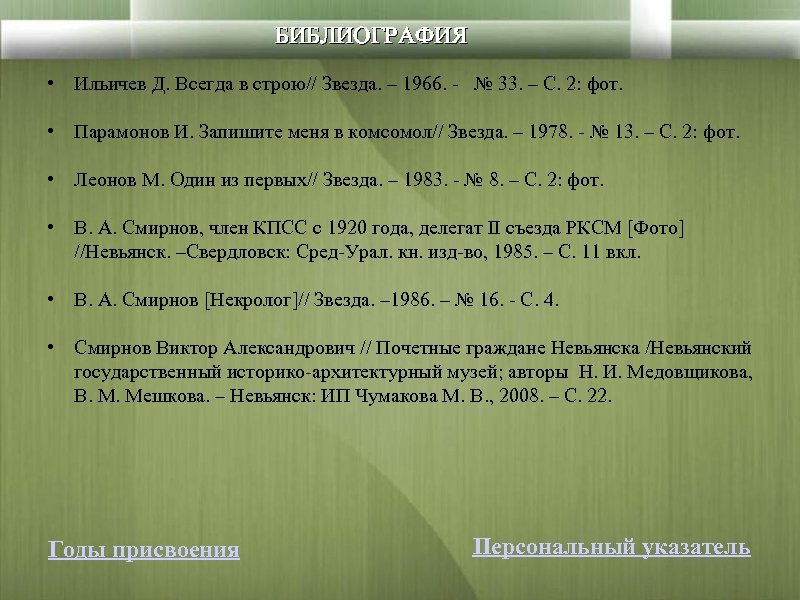 БИБЛИОГРАФИЯ

• Ильичев Д. Всегда в строю// Звезда. – 1966. - № 33. – С. 2: фот.

• Парамонов И. Запишите меня в комсомол// Звезда. – 1978. - № 13. – С. 2: фот.

• Леонов М. Один из первых// Звезда. – 1983. - № 8. – С. 2: фот.

• В. А. Смирнов, член КПСС с 1920 года, делегат II съезда РКСМ [Фото] //Невьянск. –Свердловск: Сред-Урал. кн. изд-во, 1985. – С. 11 вкл.

• В. А. Смирнов [Некролог]// Звезда. –1986. – № 16. - С. 4.

• Смирнов Виктор Александрович // Почетные граждане Невьянска /Невьянский государственный историко-архитектурный музей; авторы Н. И. Медовщикова, В. М. Мешкова. – Невьянск: ИП Чумакова М. В., 2008. – С. 22.

Годы присвоения

Персональный указатель